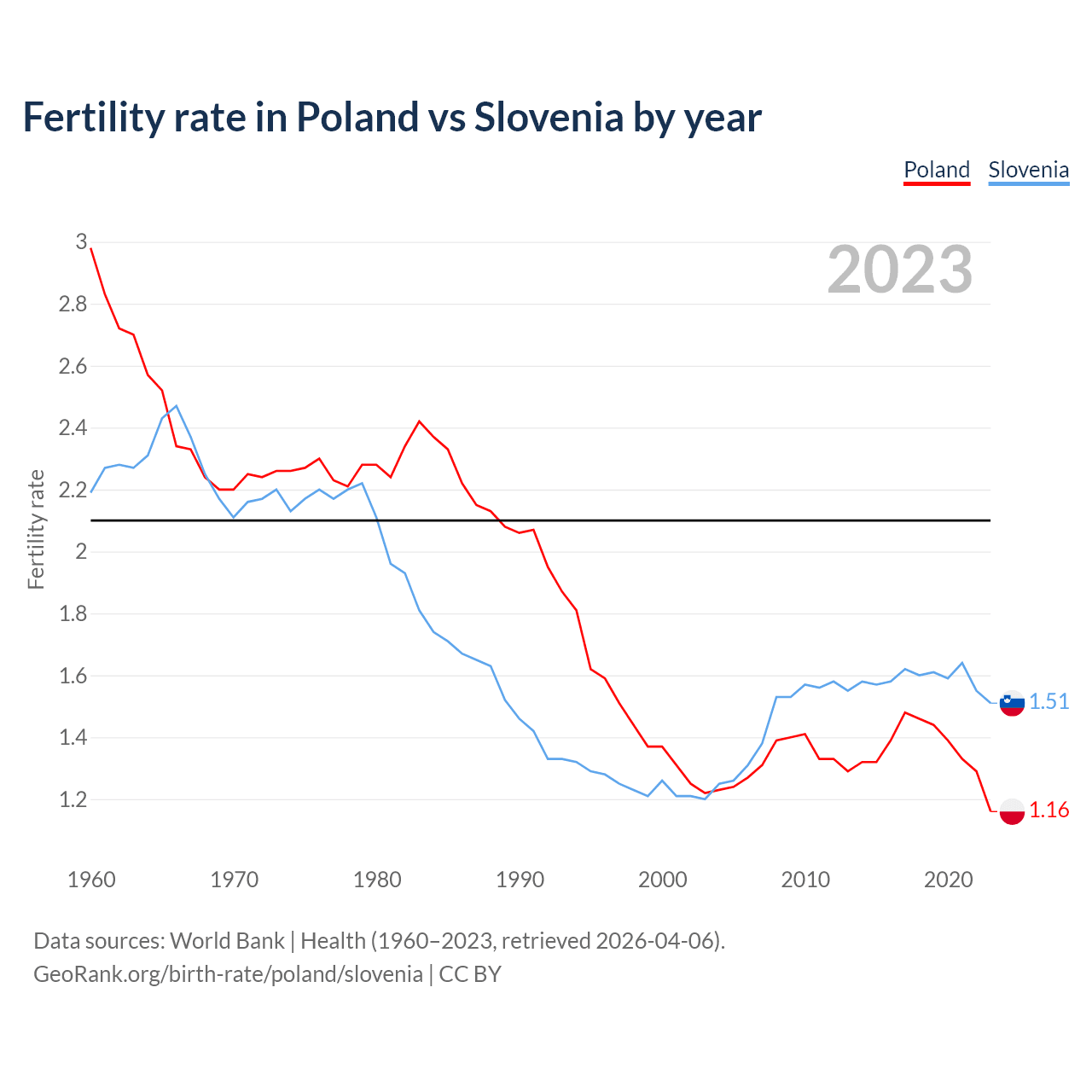 Fertility rate in Poland vs Slovenia by year

Poland Slovenia

2023

Fertility rate

3
2.8
2.6
2.4
2.2
2
1.8
1.6
1.4
1.2

1.51
1.16

1960 1970 1980 1990 2000 2010 2020

Data sources: World Bank | Health (1960–2023, retrieved 2026-04-06).
GeoRank.org/birth-rate/poland/slovenia | CC BY